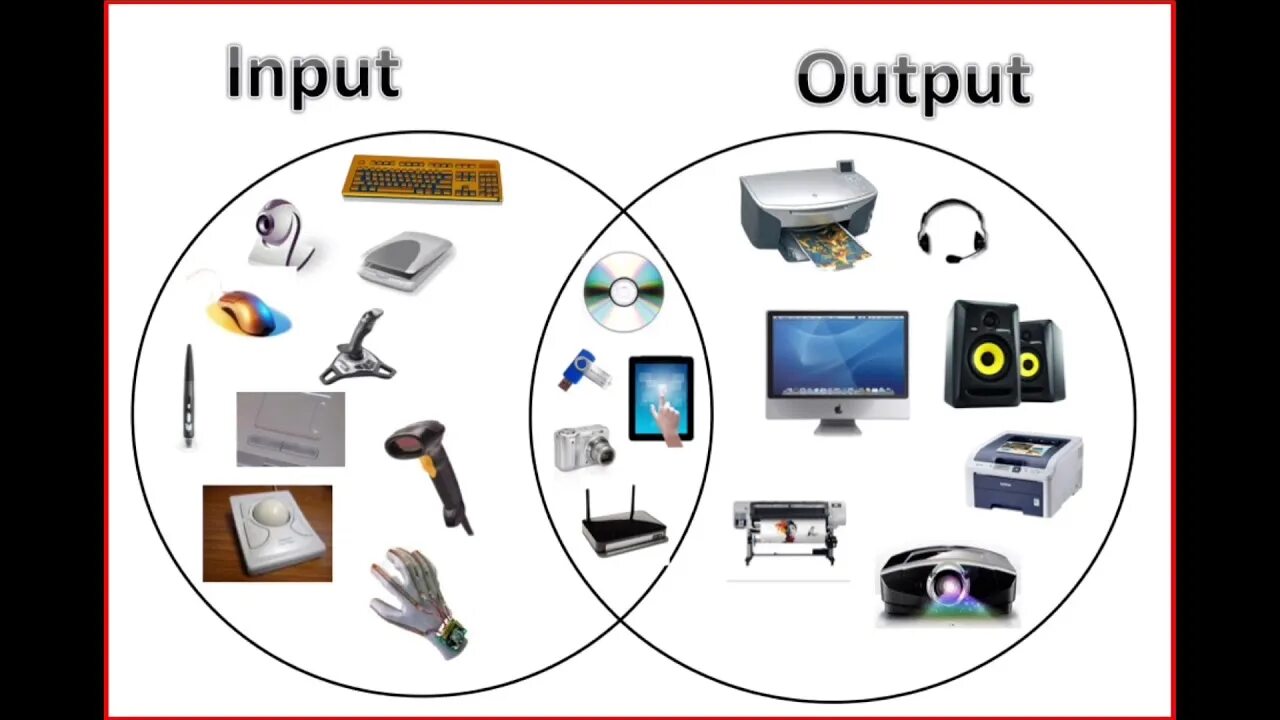 Input

Output